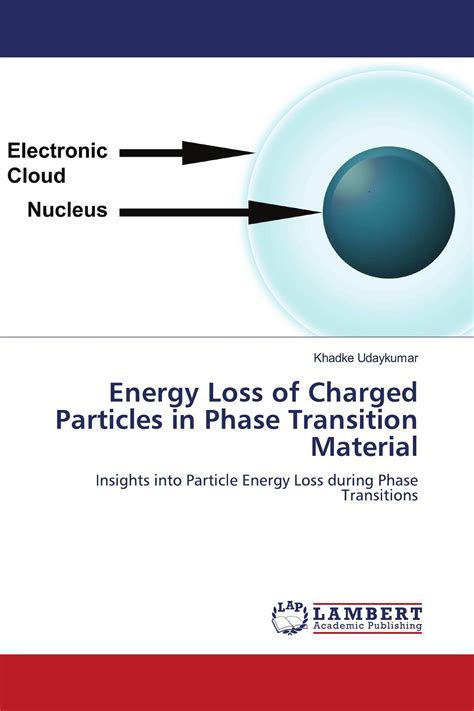 Electronic Cloud

Nucleus

Khadke Udaykumar

Energy Loss of Charged Particles in Phase Transition Material

Insights into Particle Energy Loss during Phase Transitions

LAP
LAMBERT
Academic Publishing